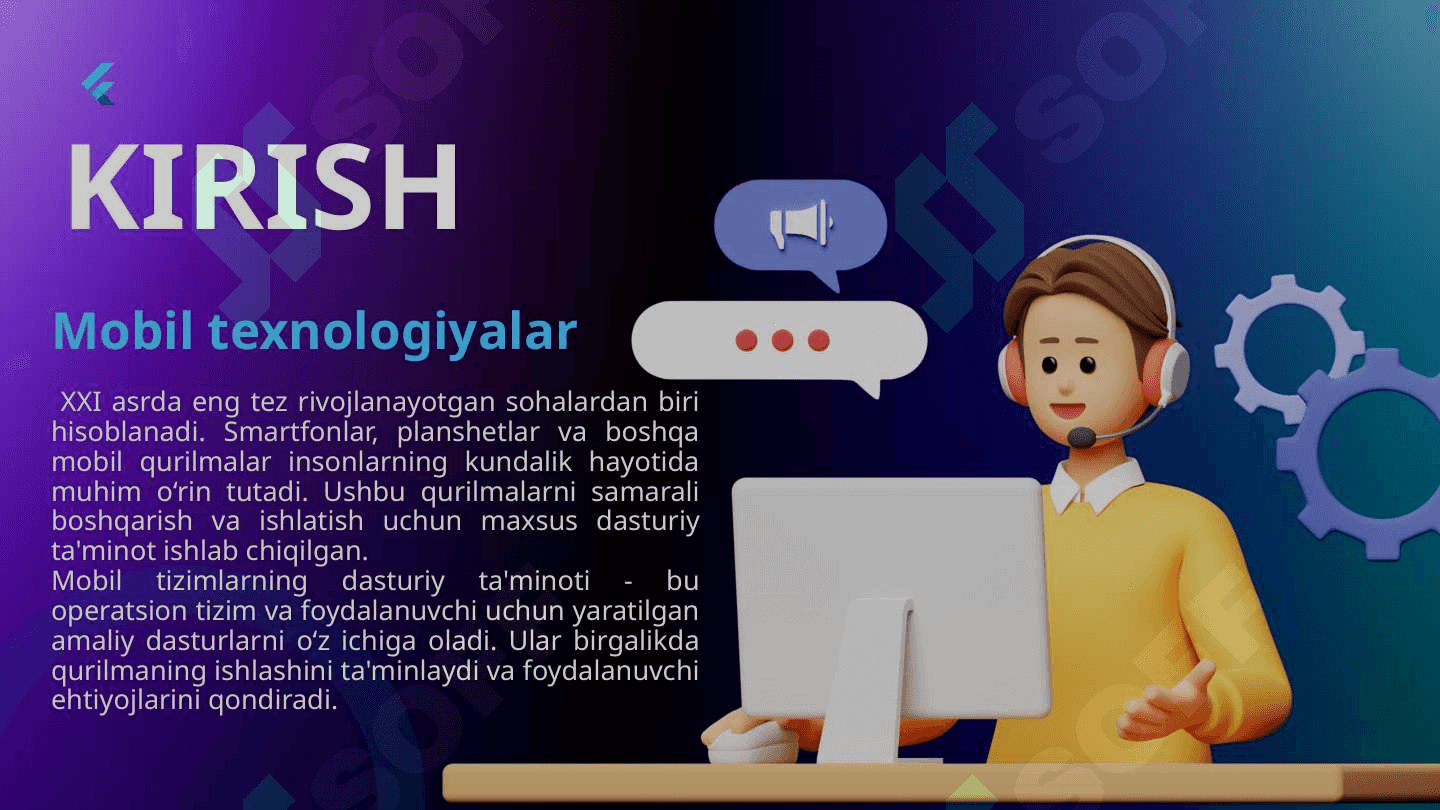 KIRISH

Mobil texnologiyalar

XXI asrda eng tez rivojlanayotgan sohalardan biri hisoblanadi. Smartfonlar, planshetlar va boshqa mobil qurilmalar insonlarning kundalik hayotida muhim o‘rin tutadi. Ushbu qurilmalarni samarali boshqarish va ishlatish uchun maxsus dasturiy ta'minot ishlab chiqilgan.
Mobil tizimlarning dasturiy ta'minoti - bu operatsion tizim va foydalanuvchi uchun yaratilgan amaliy dasturlarni o‘z ichiga oladi. Ular birgalikda qurilmaning ishlashini ta'minlaydi va foydalanuvchi ehtiyojlarini qondiradi.